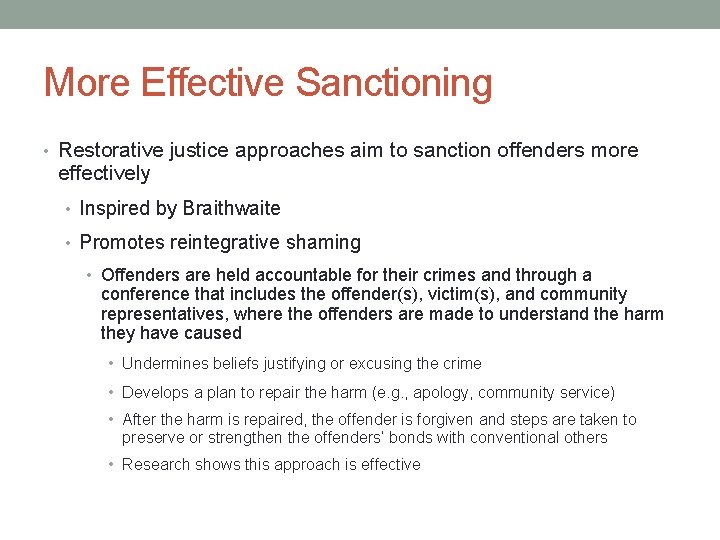 More Effective Sanctioning

• Restorative justice approaches aim to sanction offenders more effectively

• Inspired by Braithwaite

• Promotes reintegrative shaming

• Offenders are held accountable for their crimes and through a conference that includes the offender(s), victim(s), and community representatives, where the offenders are made to understand the harm they have caused

• Undermines beliefs justifying or excusing the crime

• Develops a plan to repair the harm (e.g., apology, community service)

• After the harm is repaired, the offender is forgiven and steps are taken to preserve or strengthen the offenders' bonds with conventional others

• Research shows this approach is effective